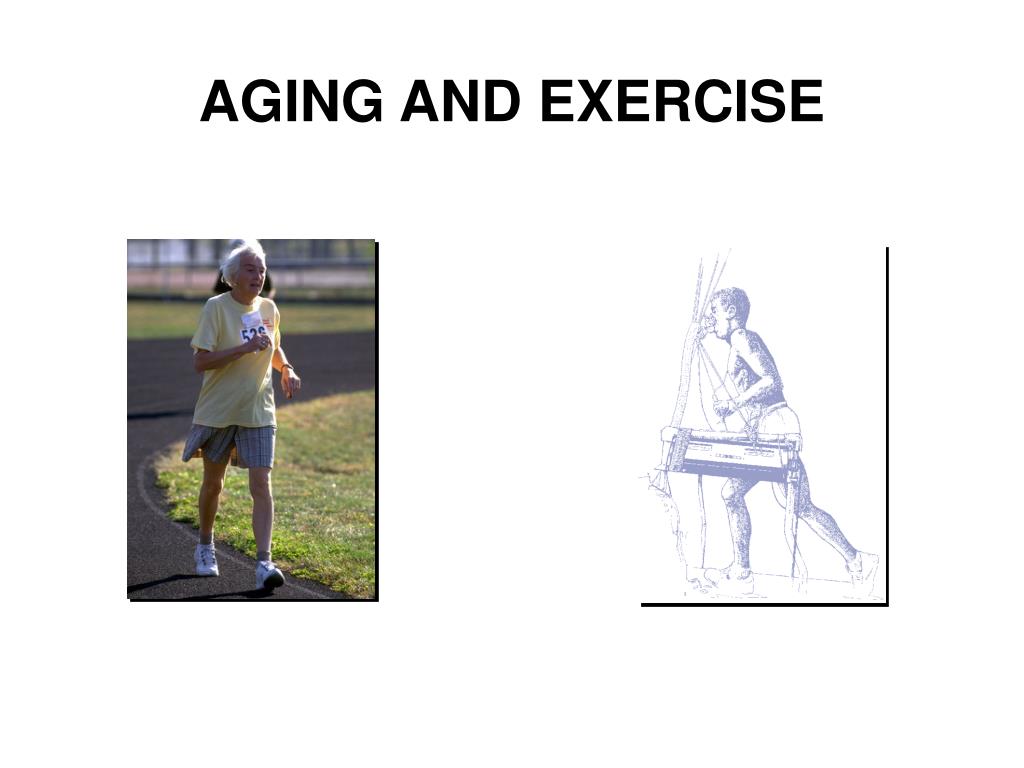 AGING AND EXERCISE

526